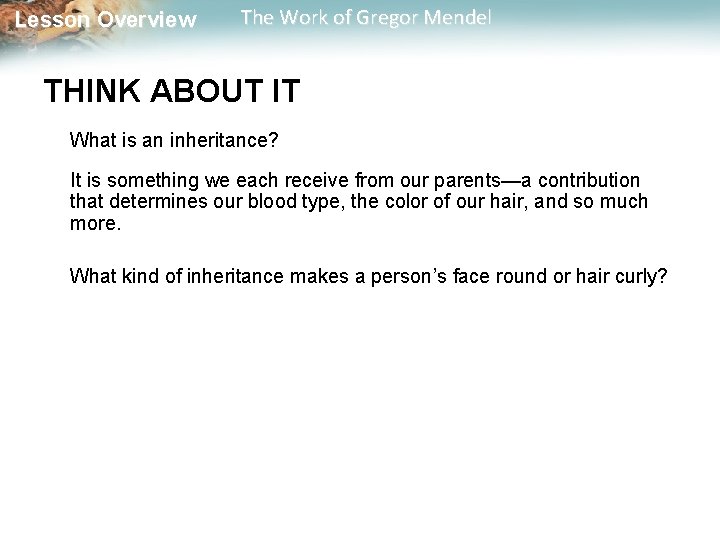 Lesson Overview The Work of Gregor Mendel

THINK ABOUT IT

What is an inheritance?

It is something we each receive from our parents—a contribution that determines our blood type, the color of our hair, and so much more.

What kind of inheritance makes a person's face round or hair curly?